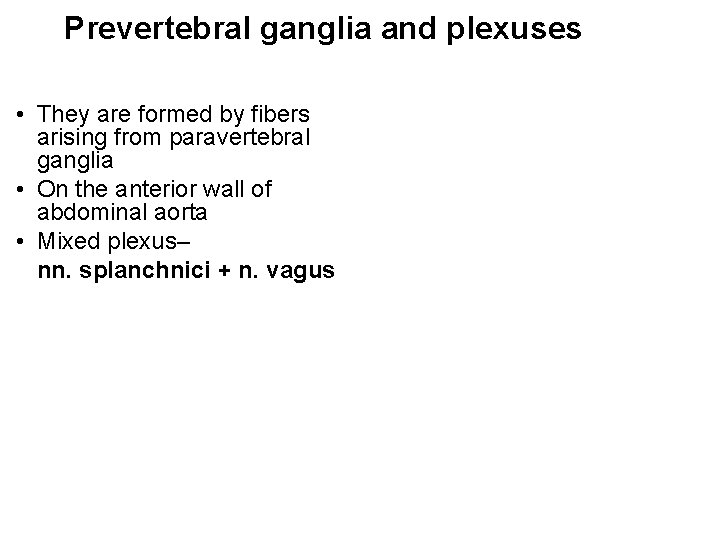 Prevertebral ganglia and plexuses

• They are formed by fibers arising from paravertebral ganglia
• On the anterior wall of abdominal aorta
• Mixed plexus–
nn. splanchnici + n. vagus